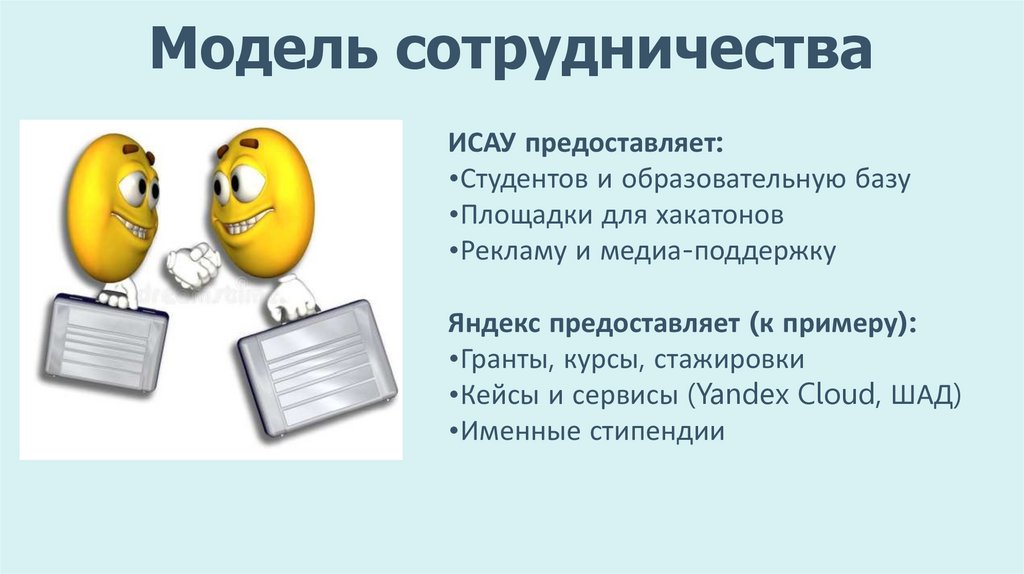 Модель сотрудничества

ИСАУ предоставляет:
•Студентов и образовательную базу
•Площадки для хакатонов
•Рекламу и медиа-поддержку

Яндекс предоставляет (к примеру):
•Гранты, курсы, стажировки
•Кейсы и сервисы (Yandex Cloud, ШАД)
•Именные стипендии